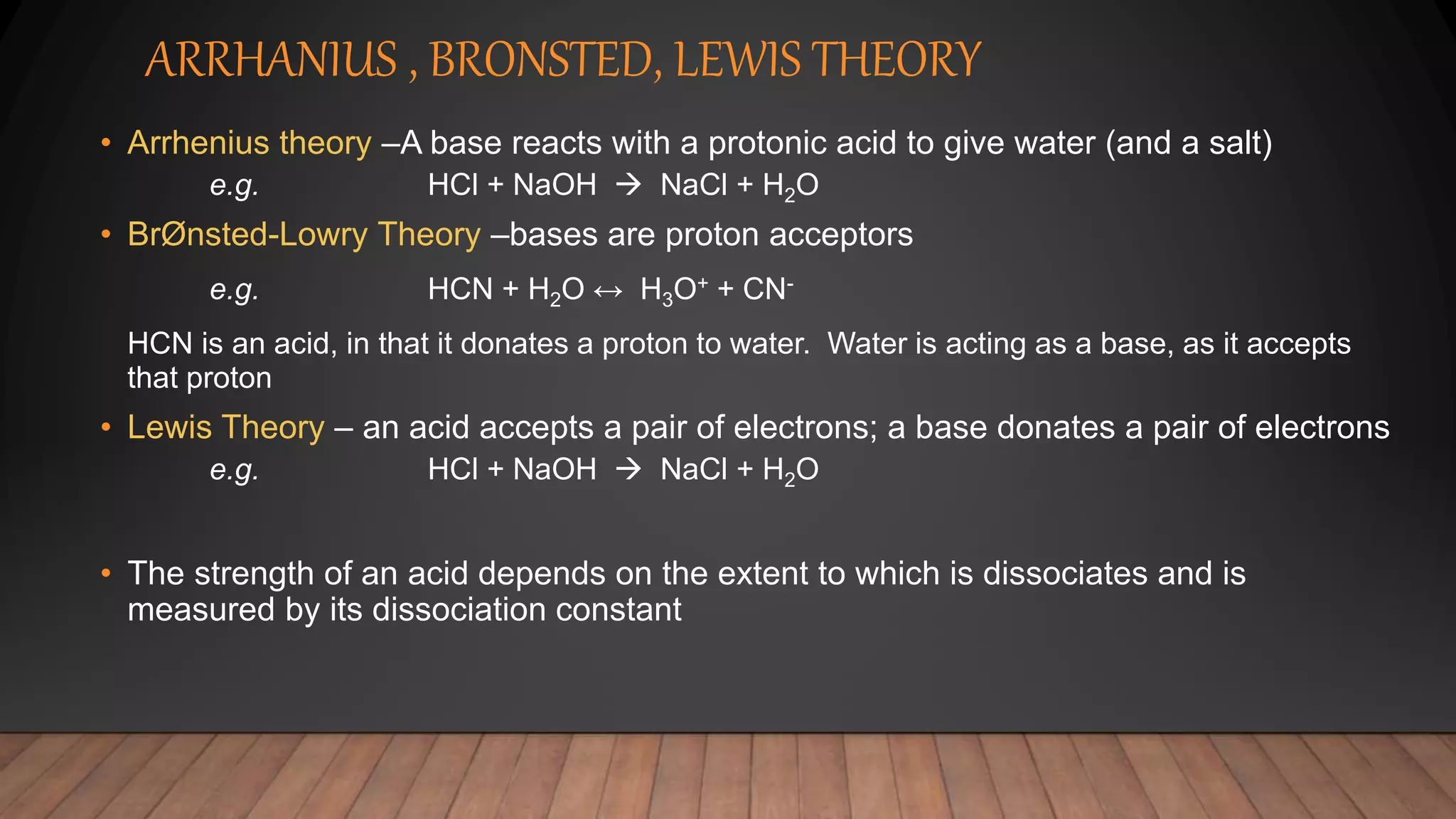 ARRHANIUS , BRONSTED, LEWIS THEORY

• Arrhenius theory –A base reacts with a protonic acid to give water (and a salt)

e.g. $HCl + NaOH \rightarrow NaCl + H_2O$

• BrØnsted-Lowry Theory –bases are proton acceptors

e.g. $HCN + H_2O \leftrightarrow H_3O^+ + CN^-$

HCN is an acid, in that it donates a proton to water. Water is acting as a base, as it accepts that proton

• Lewis Theory – an acid accepts a pair of electrons; a base donates a pair of electrons

e.g. $HCl + NaOH \rightarrow NaCl + H_2O$

• The strength of an acid depends on the extent to which is dissociates and is measured by its dissociation constant